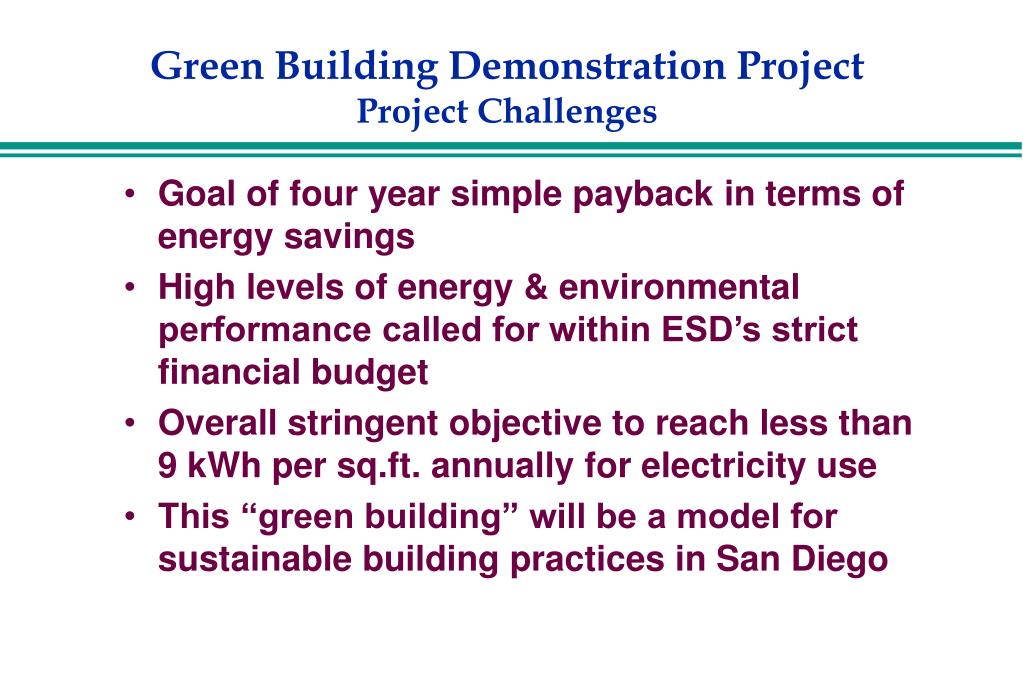 Green Building Demonstration Project
Project Challenges

• Goal of four year simple payback in terms of energy savings
• High levels of energy & environmental performance called for within ESD’s strict financial budget
• Overall stringent objective to reach less than 9 kWh per sq.ft. annually for electricity use
• This “green building” will be a model for sustainable building practices in San Diego